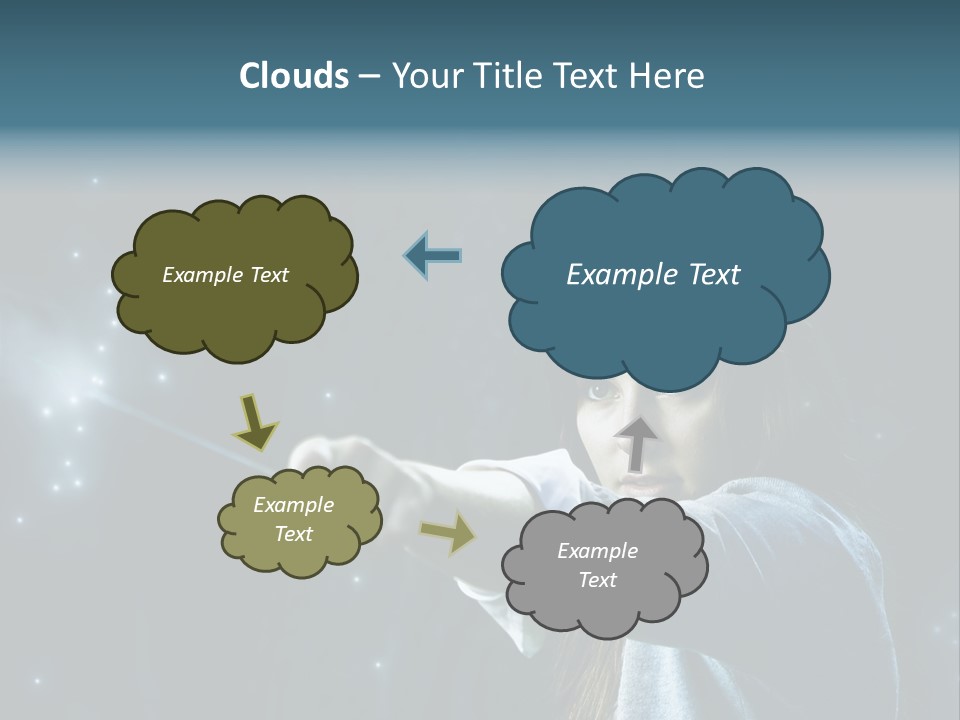 Clouds – Your Title Text Here

Example Text

Example Text

Example Text

Example Text